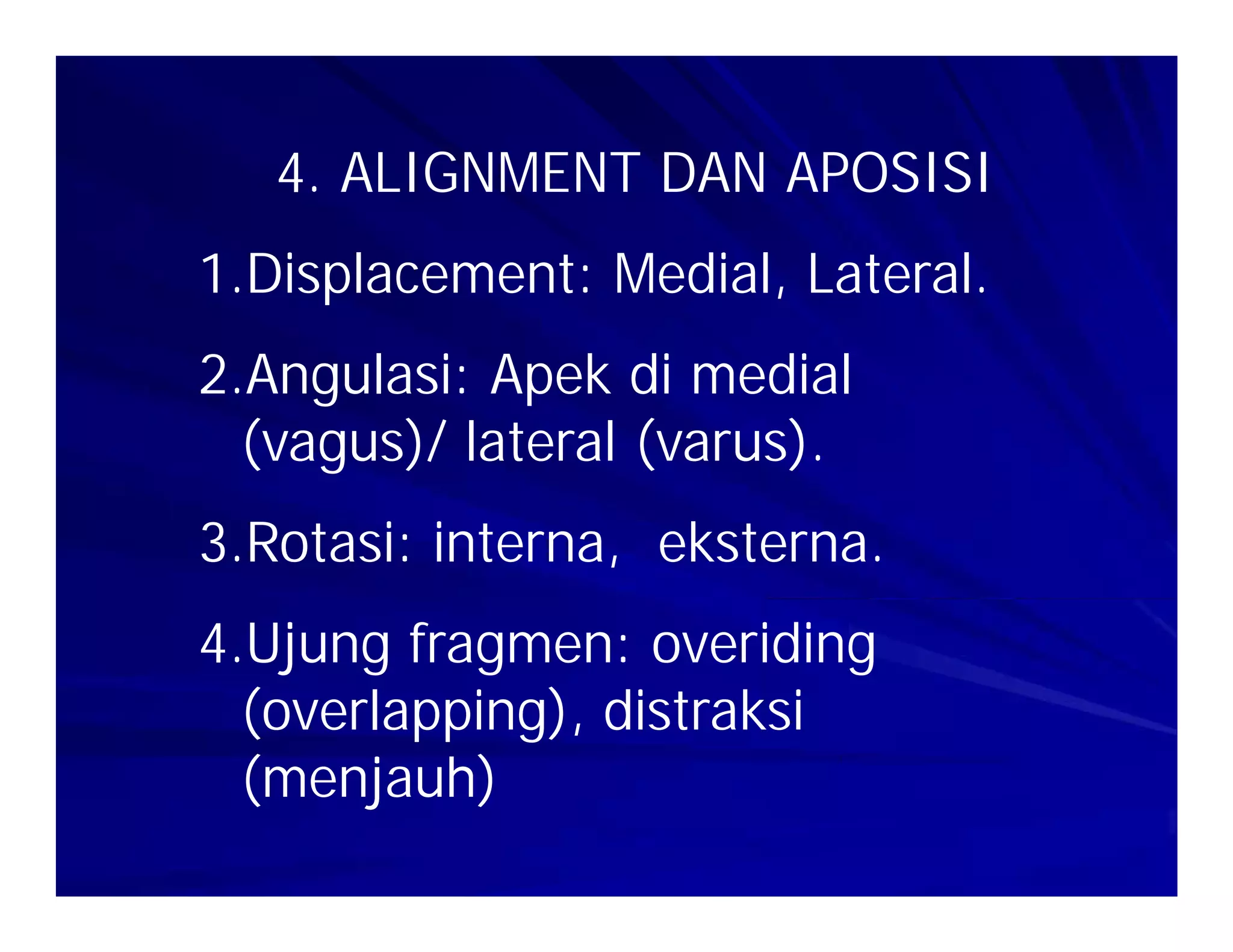 4. ALIGNMENT DAN APOSISI

1.Displacement: Medial, Lateral.

2.Angulasi: Apek di medial (vagus)/ lateral (varus).

3.Rotasi: interna,  eksterna.

4.Ujung fragmen: overiding (overlapping), distraksi (menjauh)